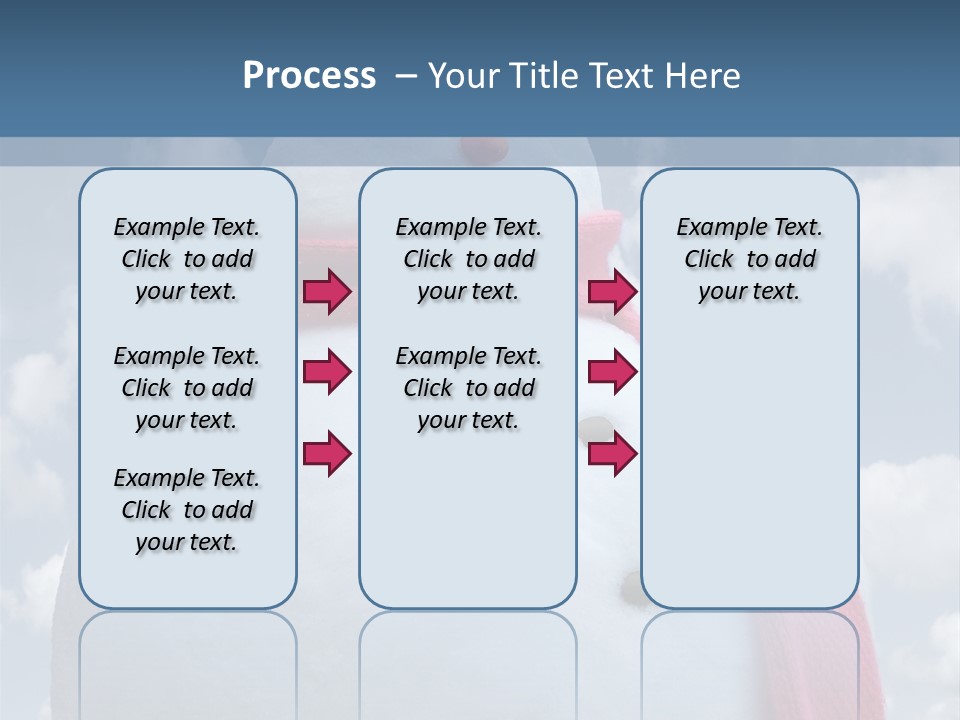 Process – Your Title Text Here

Example Text. Click to add your text.

Example Text. Click to add your text.

Example Text. Click to add your text.

Example Text. Click to add your text.

Example Text. Click to add your text.

Example Text. Click to add your text.